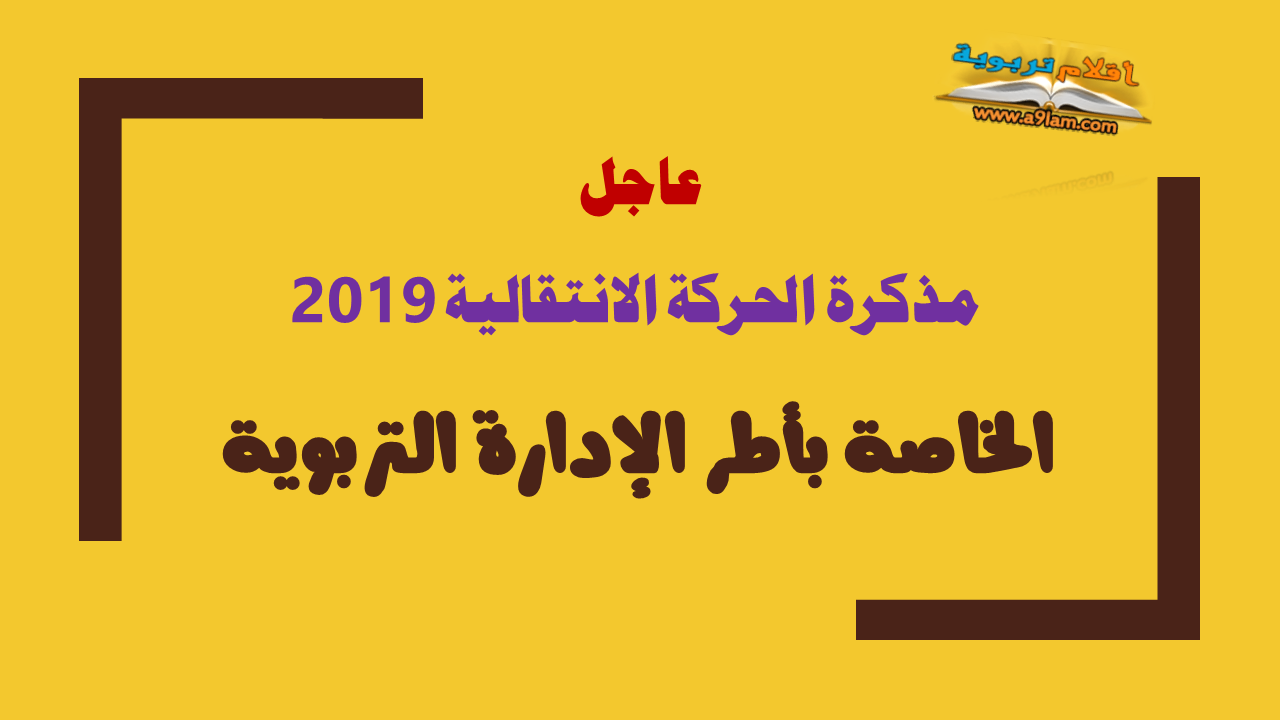 أقلام تربوية
www.a9lam.com

عاجل

مذكرة الحركة الانتقالية 2019

الخاصة بأطر الإدارة التربوية